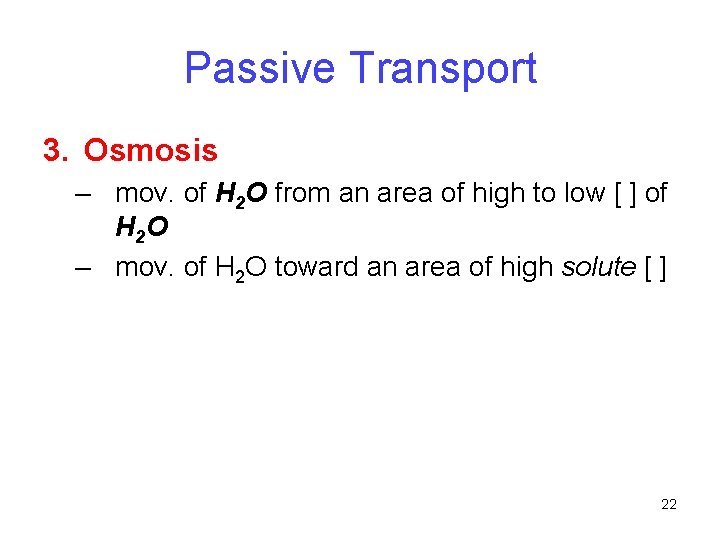 Passive Transport

3. Osmosis

– mov. of $H_2O$ from an area of high to low [ ] of $H_2O$

– mov. of $H_2O$ toward an area of high solute [ ]

22